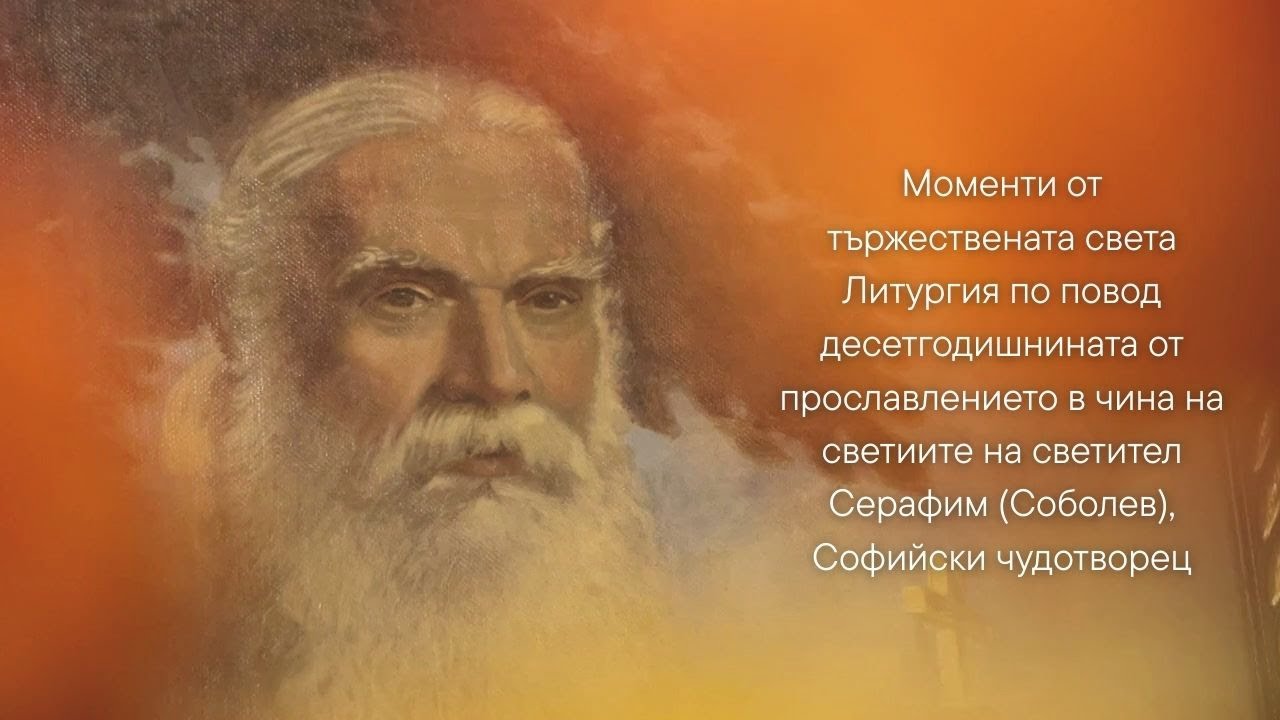 Моменти от тържествената света Литургия по повод десетгодишнината от прославлението в чина на светиите на светител Серафим (Соболев), Софийски чудотворец